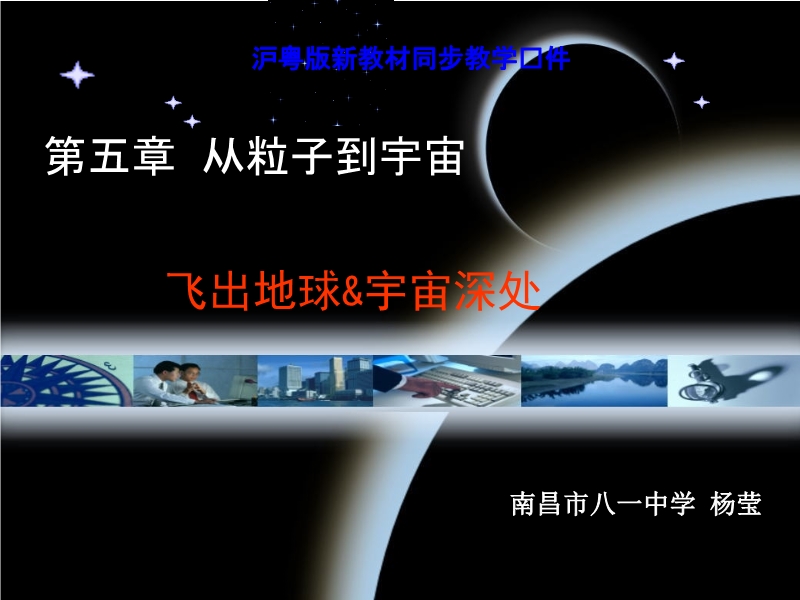 沪粤版新教材同步教学口件

第五章 从粒子到宇宙

飞出地球&宇宙深处

南昌市八一中学 杨莹